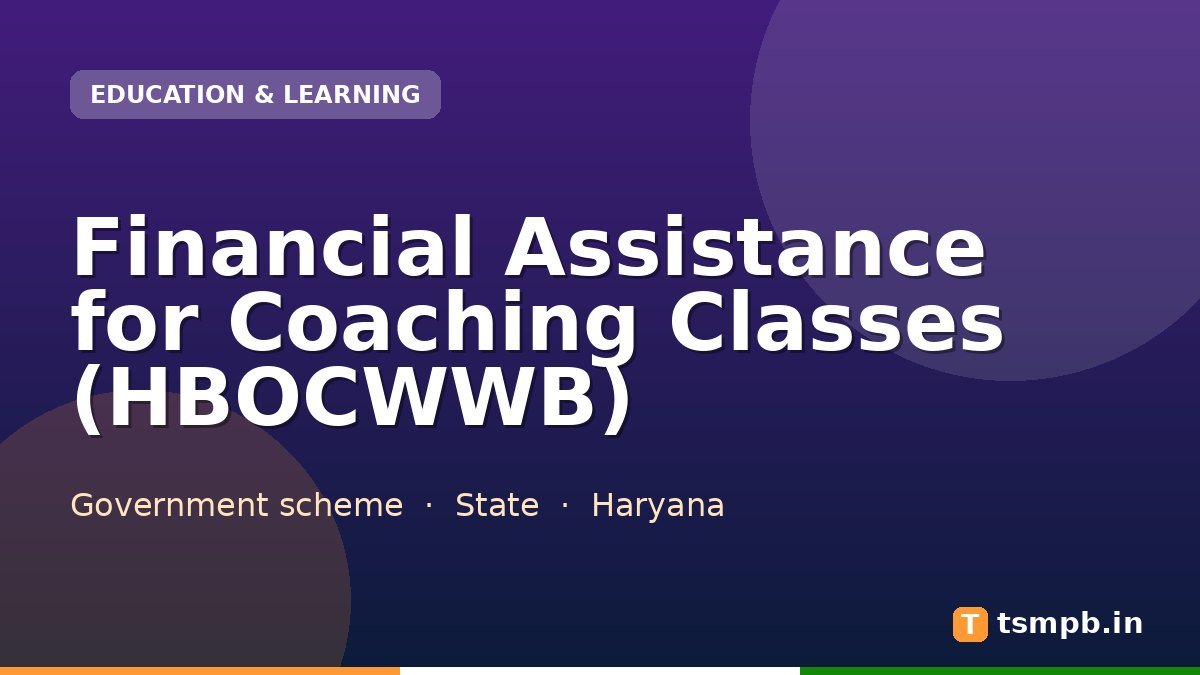 EDUCATION & LEARNING

Financial Assistance for Coaching Classes (HBOCWWB)

Government scheme · State · Haryana

T tsmpb.in